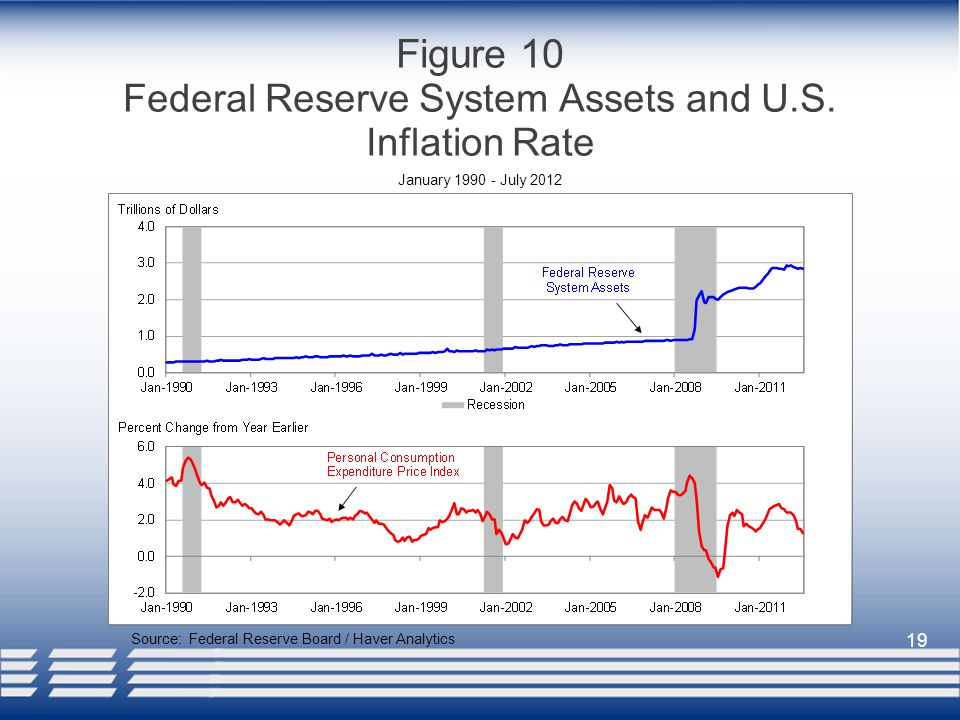 Figure 10
Federal Reserve System Assets and U.S. Inflation Rate

January 1990 - July 2012

Trillions of Dollars

4.0
3.0
2.0
1.0
0.0

Federal Reserve System Assets

Jan-1990 Jan-1993 Jan-1996 Jan-1999 Jan-2002 Jan-2005 Jan-2008 Jan-2011

Recession

Percent Change from Year Earlier

6.0
4.0
2.0
0.0
-2.0

Personal Consumption Expenditure Price Index

Jan-1990 Jan-1993 Jan-1996 Jan-1999 Jan-2002 Jan-2005 Jan-2008 Jan-2011

Source: Federal Reserve Board / Haver Analytics

19